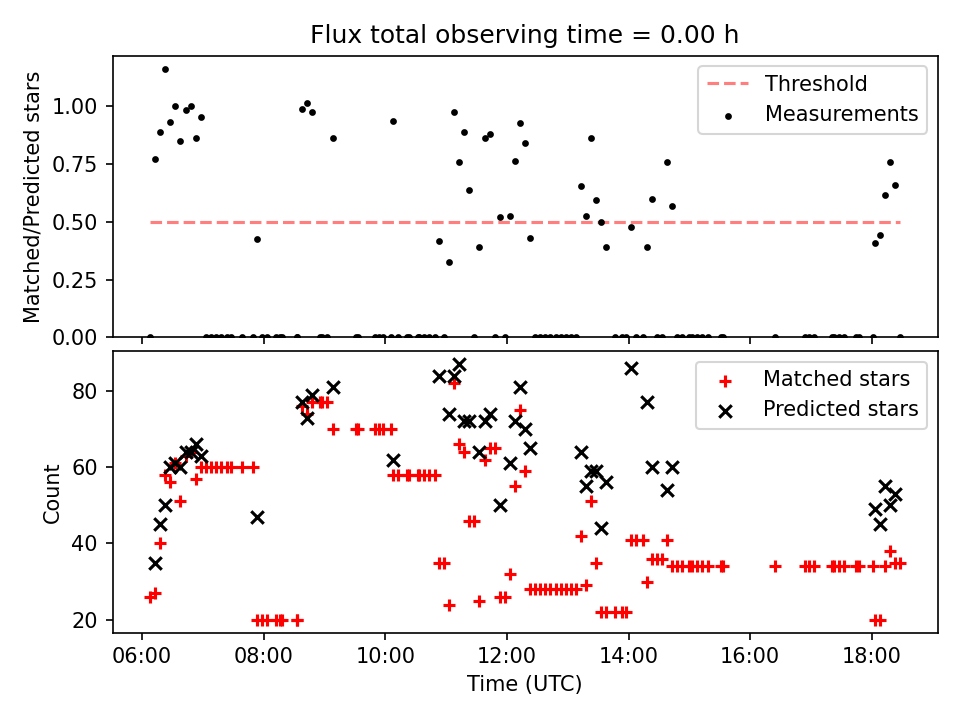 Flux total observing time = 0.00 h

Matched/Predicted stars

1.00
0.75
0.50
0.25
0.00

Threshold
Measurements

Count

80
60
40
20

Matched stars
Predicted stars

06:00
08:00
10:00
12:00
14:00
16:00
18:00

Time (UTC)